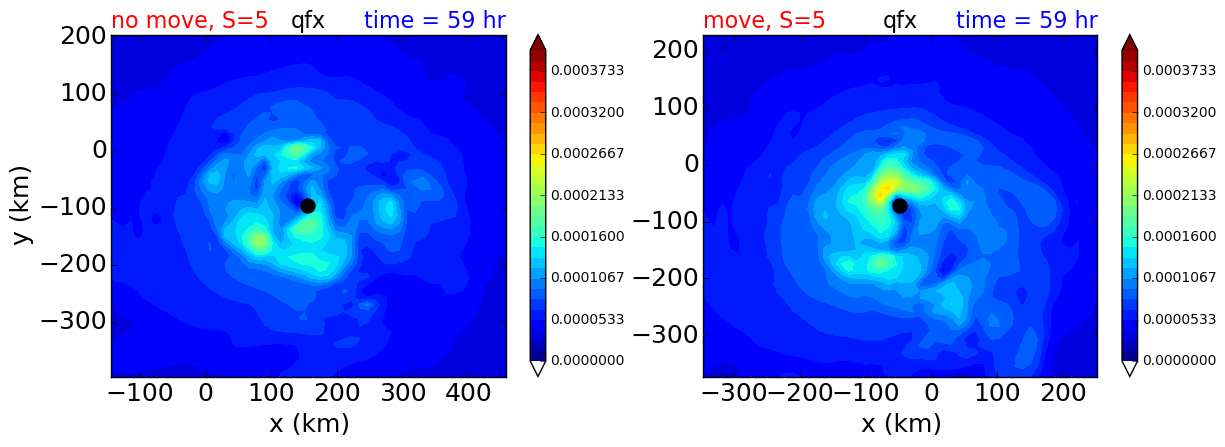 no move, S=5 qfx time = 59 hr

200
100
0
−100
−200
−300
y (km)
−100 0 100 200 300 400
x (km)

0.0003733
0.0003200
0.0002667
0.0002133
0.0001600
0.0001067
0.0000533
0.0000000

move, S=5 qfx time = 59 hr

200
100
0
−100
−200
−300
−300 −200 −100 0 100 200
x (km)

0.0003733
0.0003200
0.0002667
0.0002133
0.0001600
0.0001067
0.0000533
0.0000000